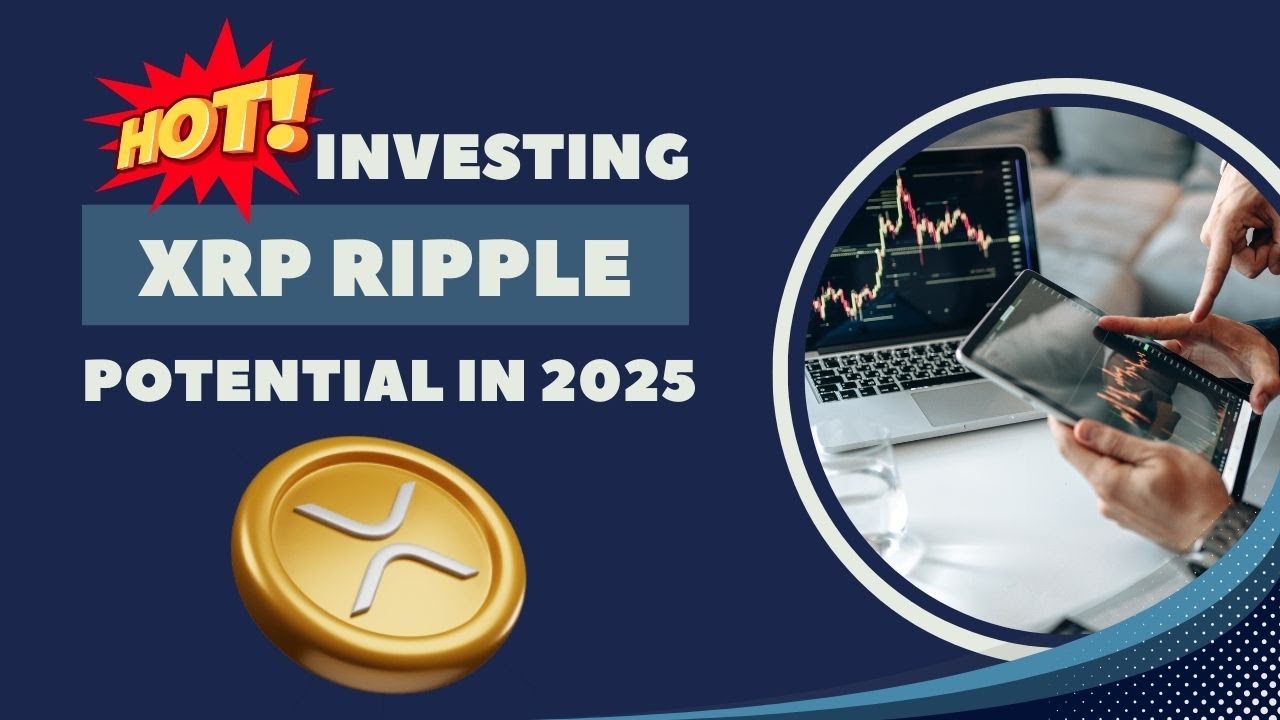 HOT! INVESTING

XRP RIPPLE

POTENTIAL IN 2025